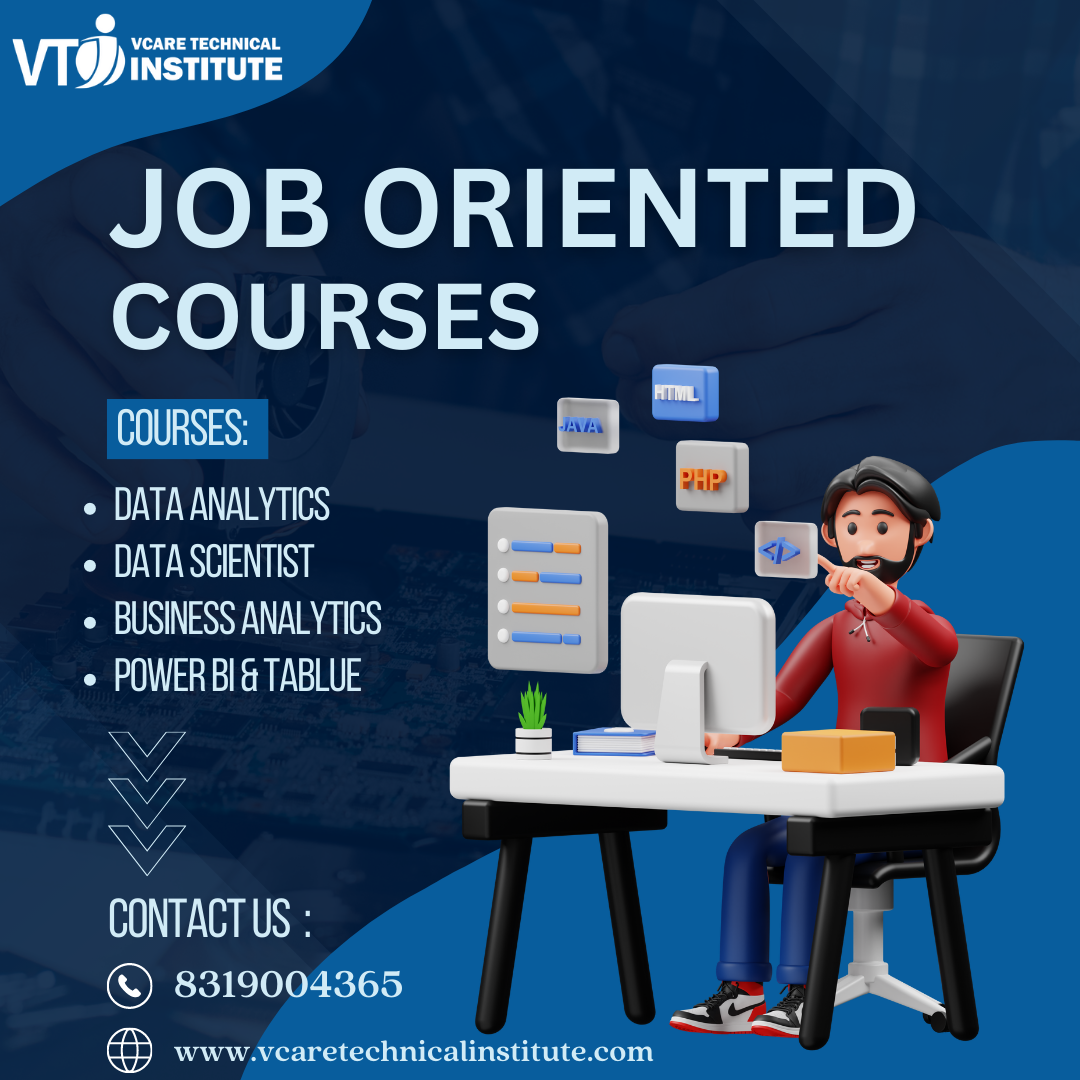 VTI VCARE TECHNICAL INSTITUTE

JOB ORIENTED COURSES

COURSES:

- DATA ANALYTICS
- DATA SCIENTIST
- BUSINESS ANALYTICS
- POWER BI & TABLUE

JAVA

HTML

PHP

</>

CONTACT US :

8319004365

www.vcaretechnicalinstitute.com